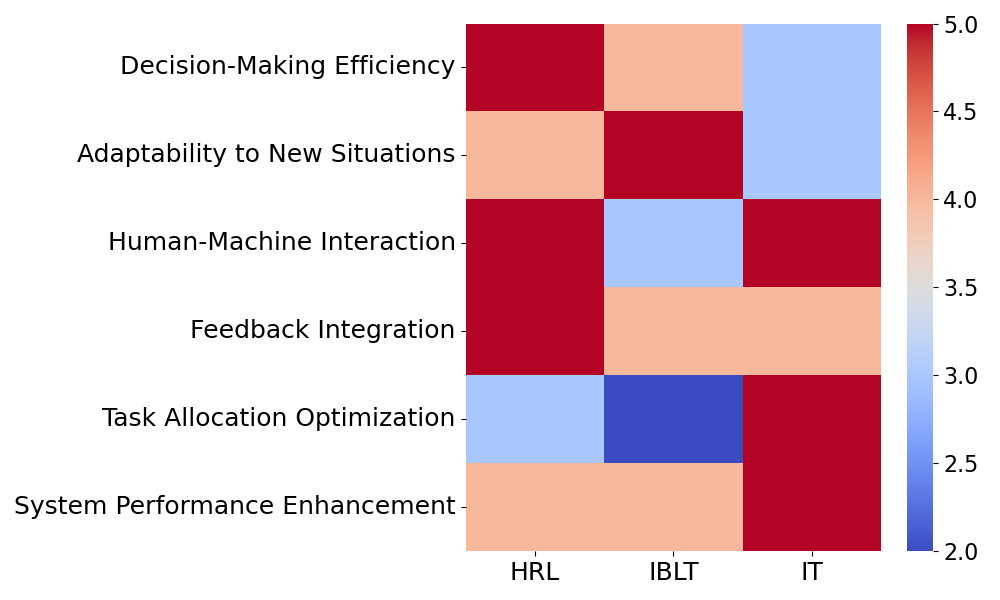 Decision-Making Efficiency
Adaptability to New Situations
Human-Machine Interaction
Feedback Integration
Task Allocation Optimization
System Performance Enhancement

HRL IBLT IT

5.0
4.5
4.0
3.5
3.0
2.5
2.0